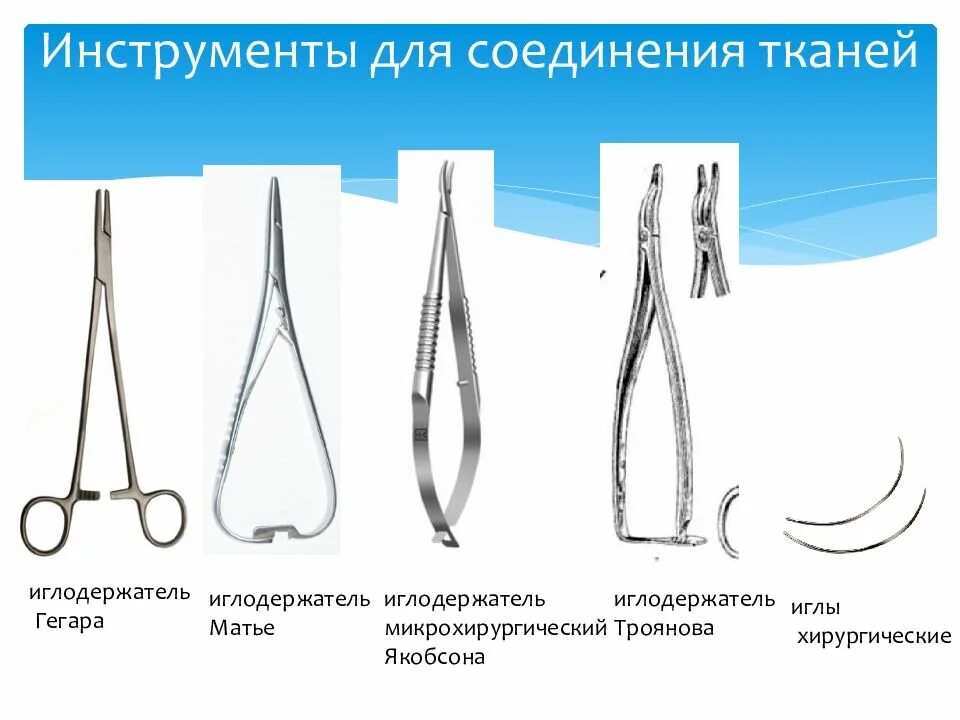 Инструменты для соединения тканей

иглодержатель Гегара

иглодержатель Матье

иглодержатель микрохирургический Якобсона

иглодержатель Троянова

иглы хирургические